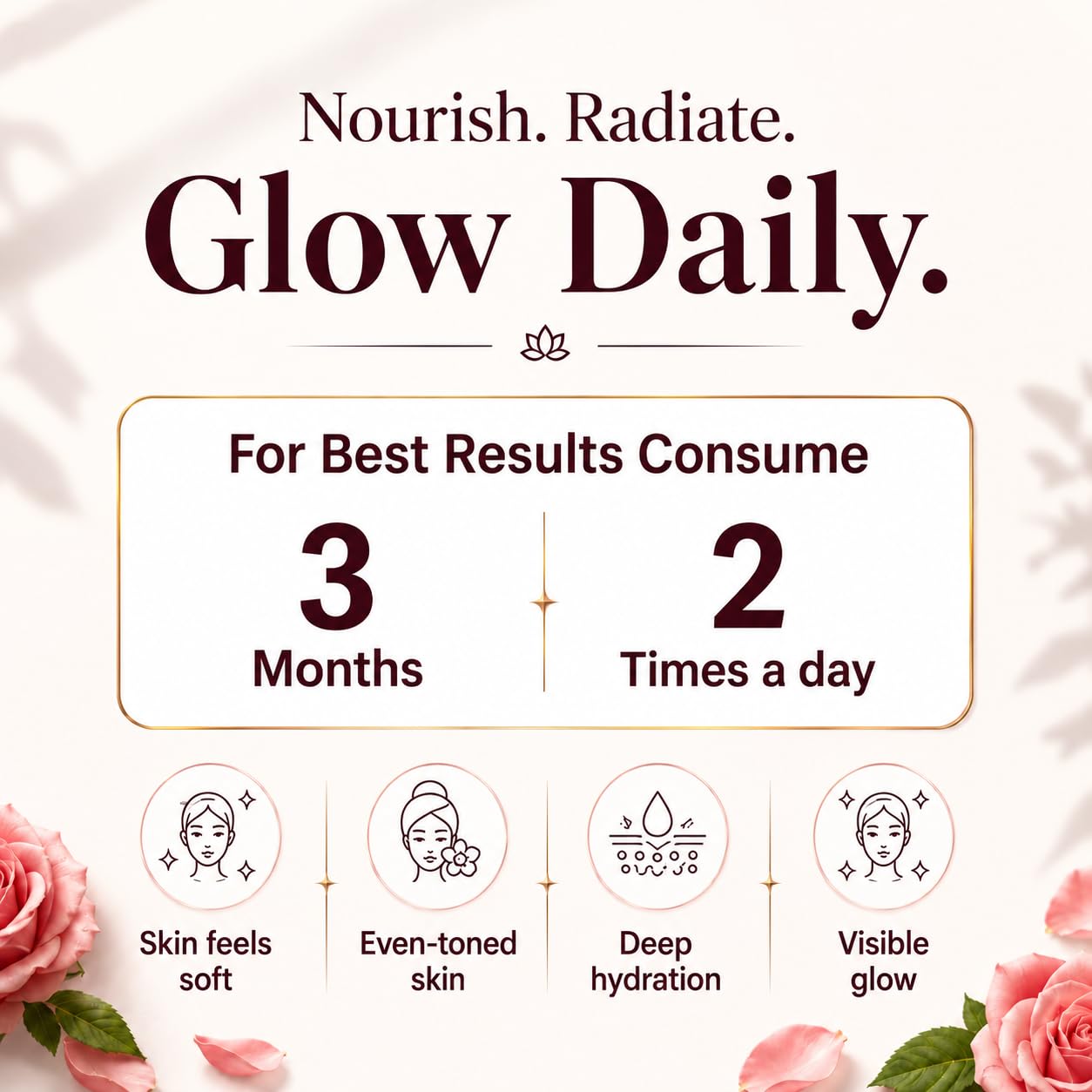 Nourish. Radiate.
Glow Daily.

For Best Results Consume

3
Months

2
Times a day

Skin feels soft

Even-toned skin

Deep hydration

Visible glow